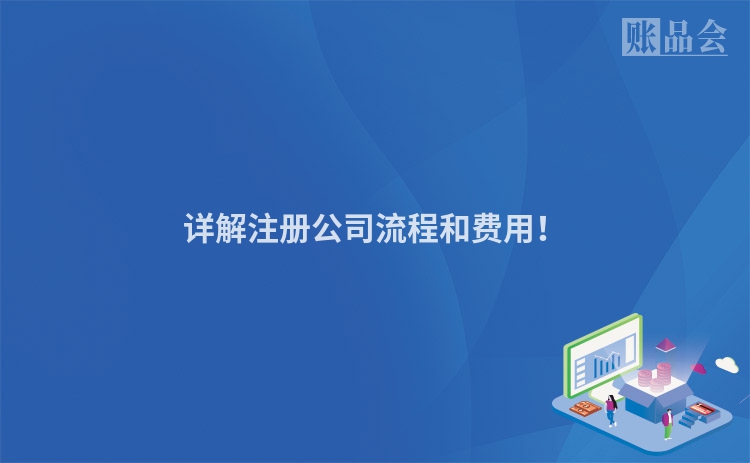 账品会

详解注册公司流程和费用！